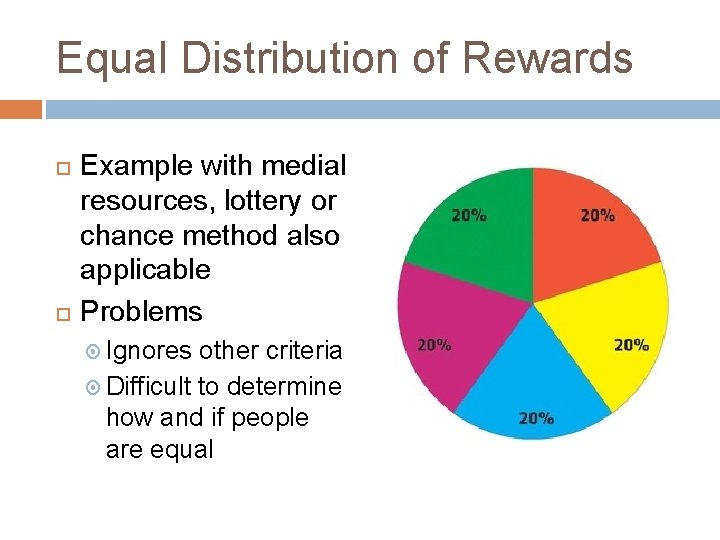 Equal Distribution of Rewards

Example with medial resources, lottery or chance method also applicable

Problems

Ignores other criteria

Difficult to determine how and if people are equal

20%

20%

20%

20%

20%